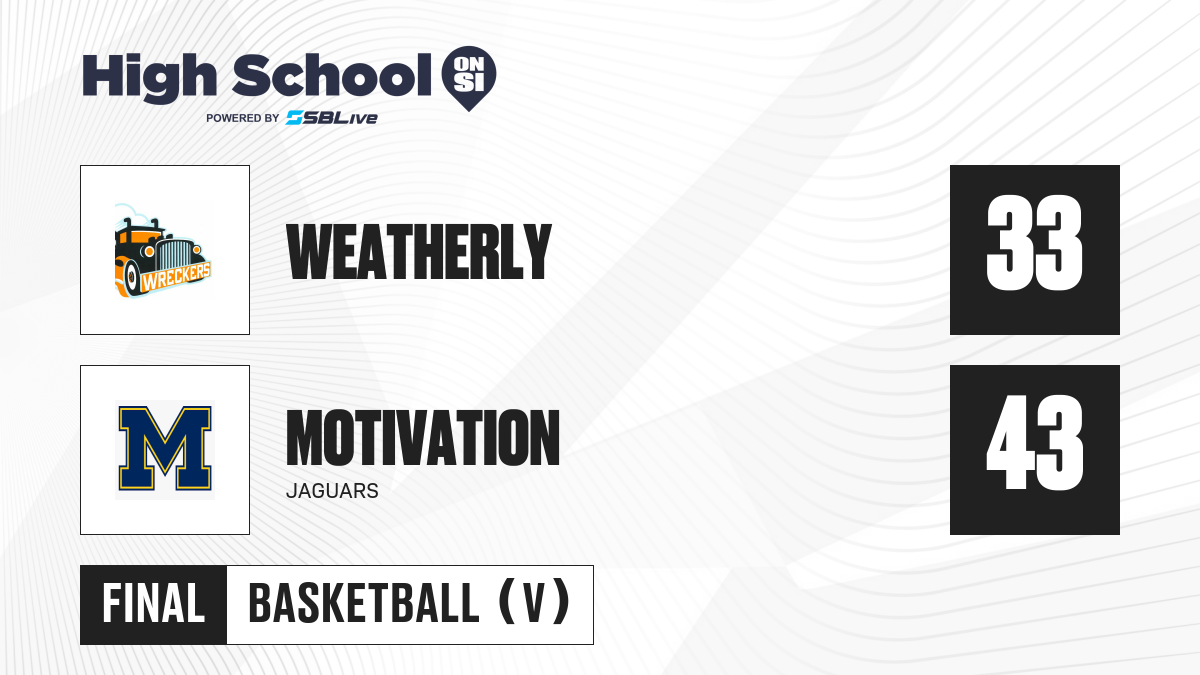 High School ON SI
POWERED BY SBLive

WRECKERS

WEATHERLY

33

M

MOTIVATION
JAGUARS

43

FINAL BASKETBALL (V)